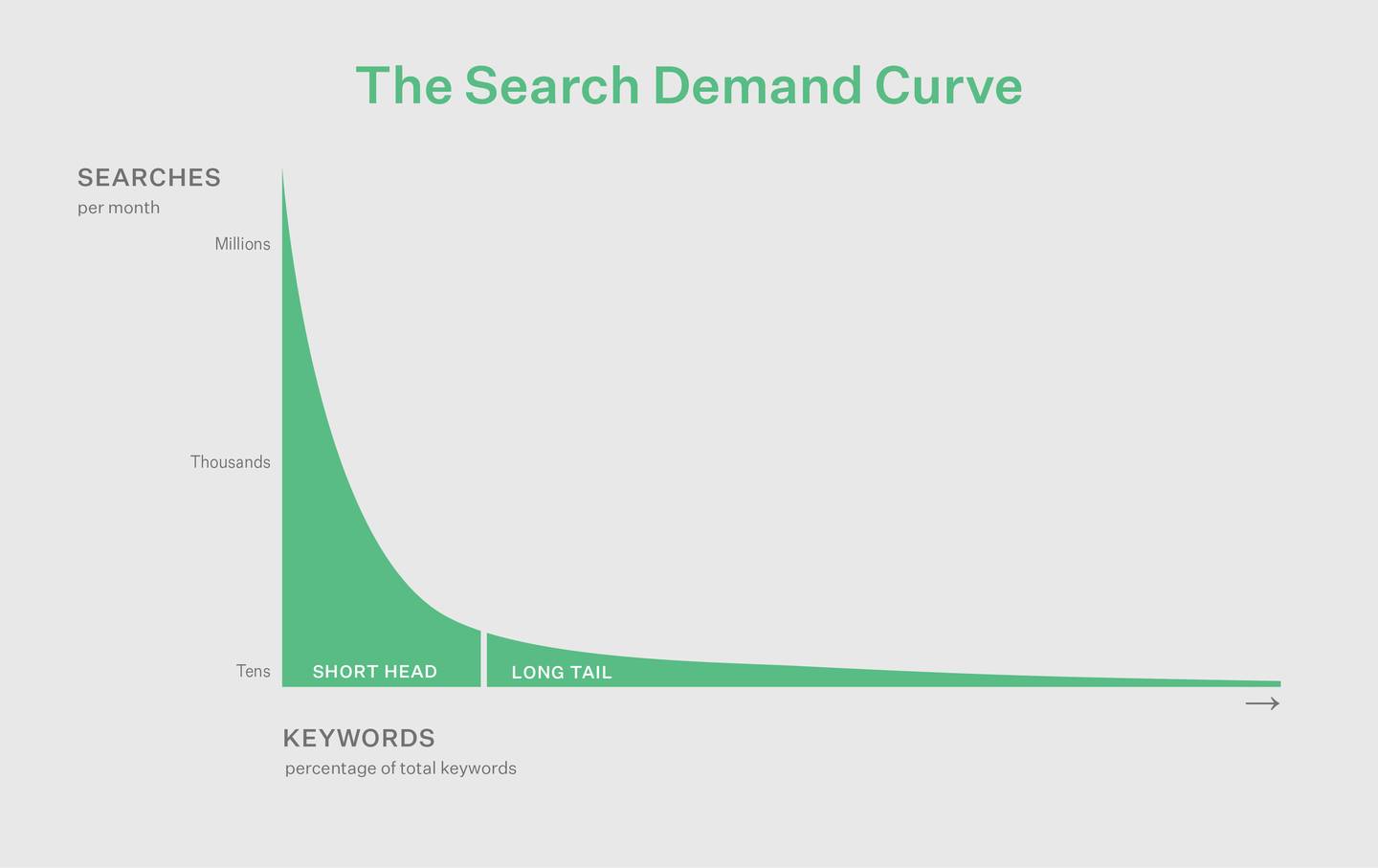 The Search Demand Curve

SEARCHES
per month

Millions

Thousands

Tens

SHORT HEAD

LONG TAIL

KEYWORDS
percentage of total keywords